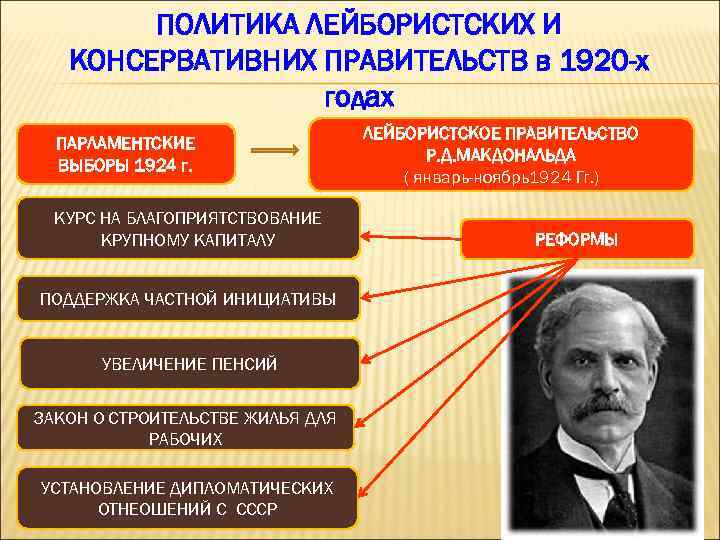 ПОЛИТИКА ЛЕЙБОРИСТСКИХ И КОНСЕРВАТИВНИХ ПРАВИТЕЛЬСТВ в 1920-х годах

ПАРЛАМЕНТСКИЕ ВЫБОРЫ 1924 г.

ЛЕЙБОРИСТСКОЕ ПРАВИТЕЛЬСТВО Р.Д.МАКДОНАЛЬДА
( январь-ноябрь1924 Гг.)

РЕФОРМЫ

КУРС НА БЛАГОПРИЯТСТВОВАНИЕ КРУПНОМУ КАПИТАЛУ

ПОДДЕРЖКА ЧАСТНОЙ ИНИЦИАТИВЫ

УВЕЛИЧЕНИЕ ПЕНСИЙ

ЗАКОН О СТРОИТЕЛЬСТВЕ ЖИЛЬЯ ДЛЯ РАБОЧИХ

УСТАНОВЛЕНИЕ ДИПЛОМАТИЧЕСКИХ ОТНЕОШЕНИЙ С СССР